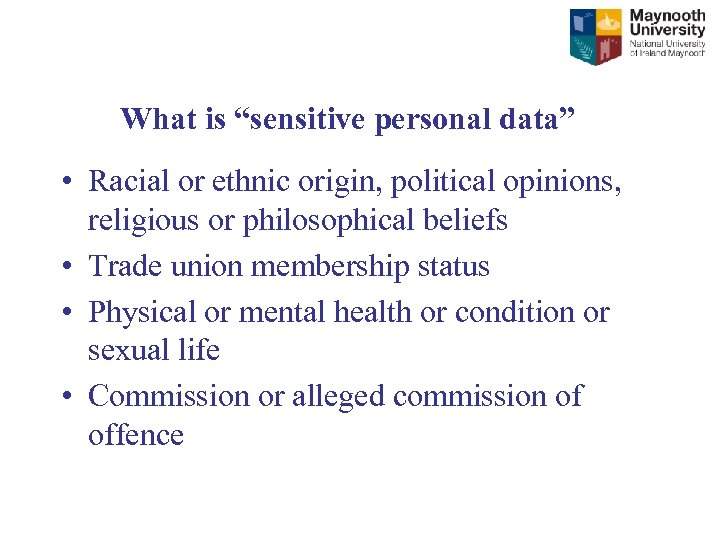 Maynooth University
National University of Ireland Maynooth

What is “sensitive personal data”

• Racial or ethnic origin, political opinions, religious or philosophical beliefs
• Trade union membership status
• Physical or mental health or condition or sexual life
• Commission or alleged commission of offence